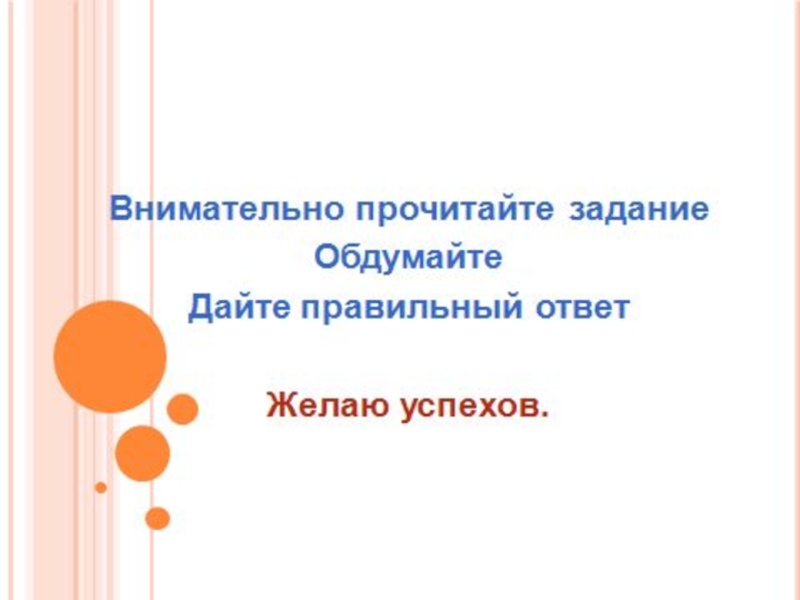 Внимательно прочитайте задание
Обдумайте
Дайте правильный ответ

Желаю успехов.